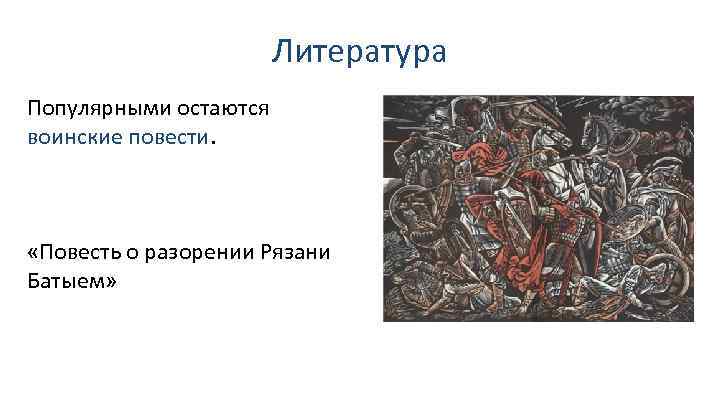 Литература

Популярными остаются воинские повести.

«Повесть о разорении Рязани Батыем»